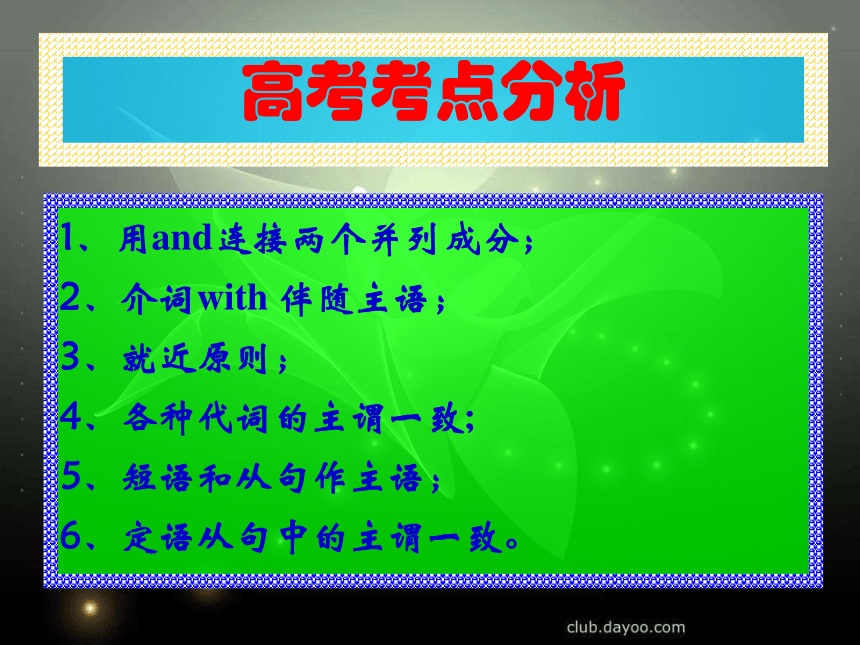 高考考点分析

1、用and连接两个并列成分；

2、介词with 伴随主语；

3、就近原则；

4、各种代词的主谓一致;

5、短语和从句作主语；

6、定语从句中的主谓一致。

club.dayoo.com